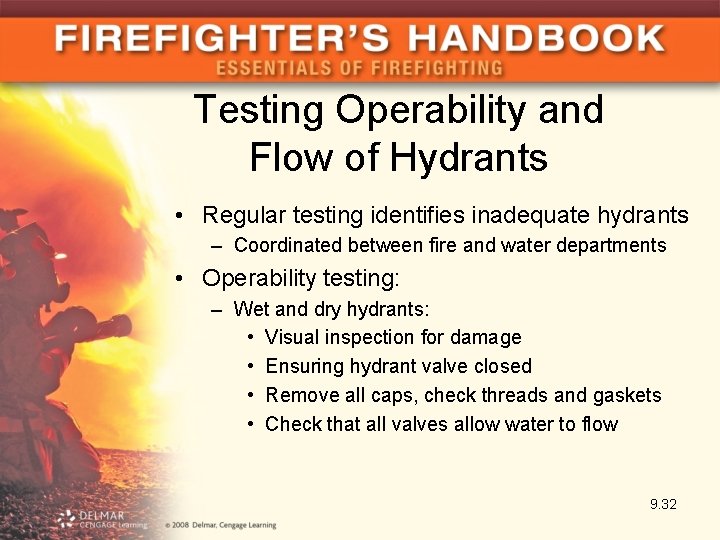 FIREFIGHTER'S HANDBOOK
ESSENTIALS OF FIREFIGHTING

Testing Operability and Flow of Hydrants

• Regular testing identifies inadequate hydrants
– Coordinated between fire and water departments
• Operability testing:
– Wet and dry hydrants:
• Visual inspection for damage
• Ensuring hydrant valve closed
• Remove all caps, check threads and gaskets
• Check that all valves allow water to flow

9.32

DELMAR CENGAGE Learning

© 2008 Delmar, Cengage Learning